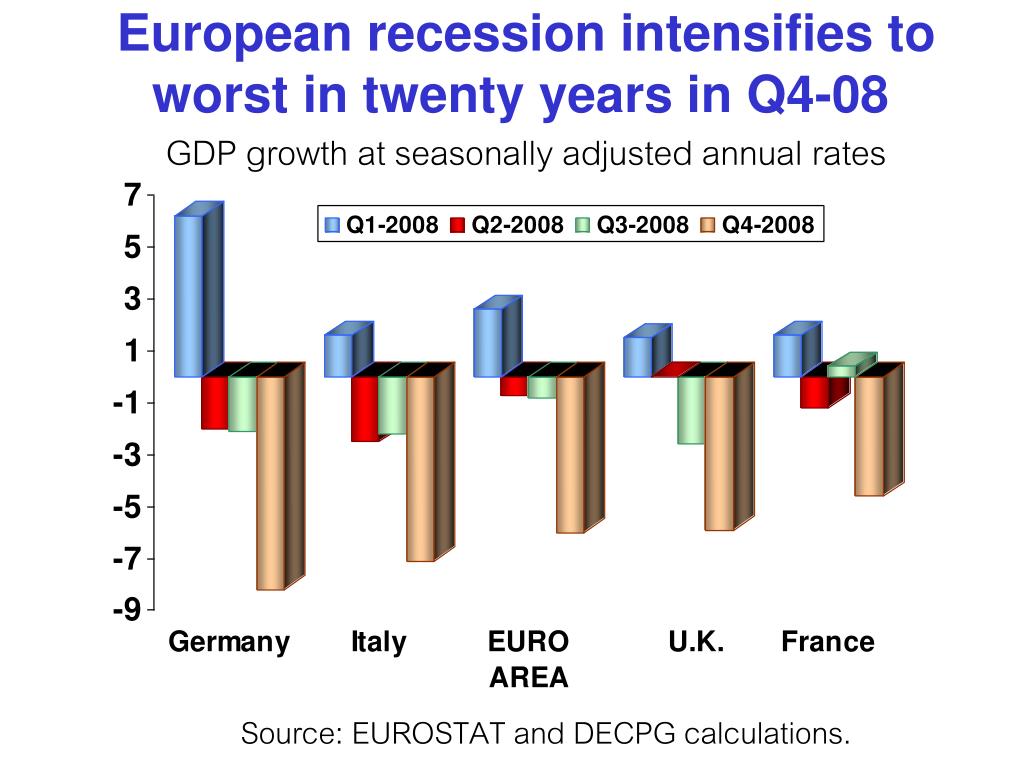 European recession intensifies to worst in twenty years in Q4-08

GDP growth at seasonally adjusted annual rates

Q1-2008 Q2-2008 Q3-2008 Q4-2008

7
5
3
1
-1
-3
-5
-7
-9

Germany Italy EURO AREA U.K. France

Source: EUROSTAT and DECPG calculations.